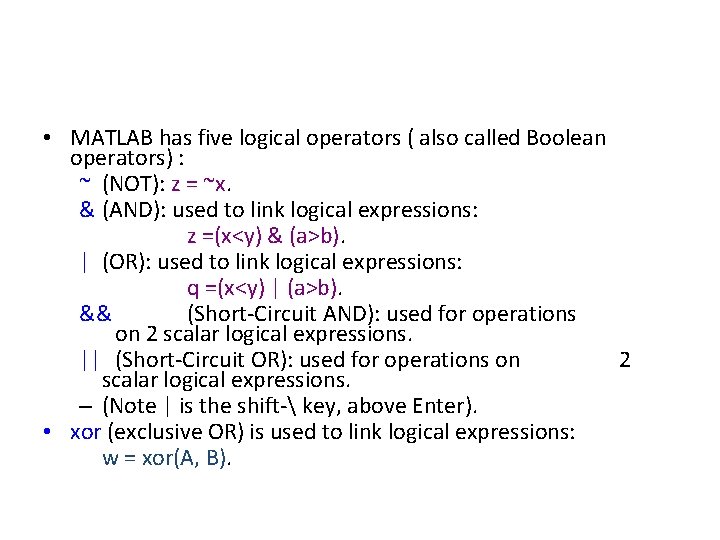 • MATLAB has five logical operators ( also called Boolean operators) :

~ (NOT): z = ~x.

& (AND): used to link logical expressions:

z =(x<y) & (a>b).

| (OR): used to link logical expressions:

q =(x<y) | (a>b).

&& (Short-Circuit AND): used for operations on 2 scalar logical expressions.

|| (Short-Circuit OR): used for operations on 2 scalar logical expressions.

– (Note | is the shift-\ key, above Enter).

• xor (exclusive OR) is used to link logical expressions:

w = xor(A, B).